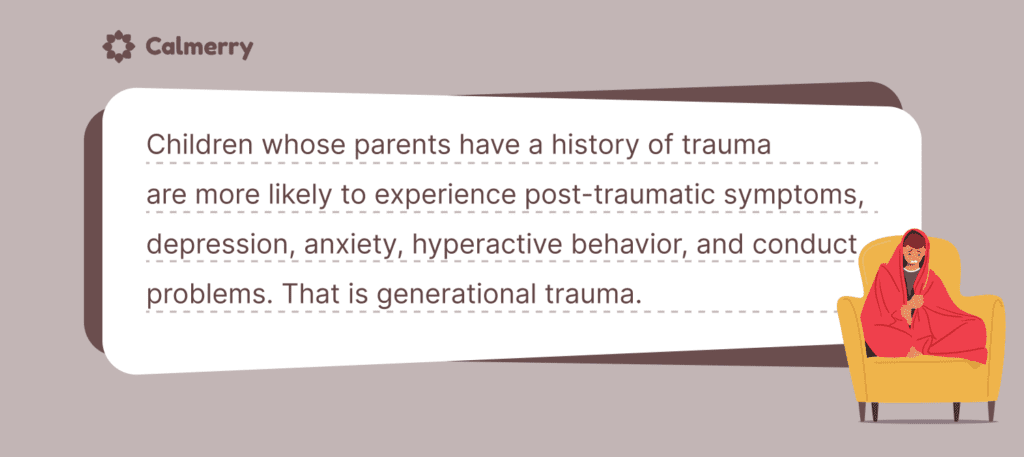 Calmerry

Children whose parents have a history of trauma are more likely to experience post-traumatic symptoms, depression, anxiety, hyperactive behavior, and conduct problems. That is generational trauma.